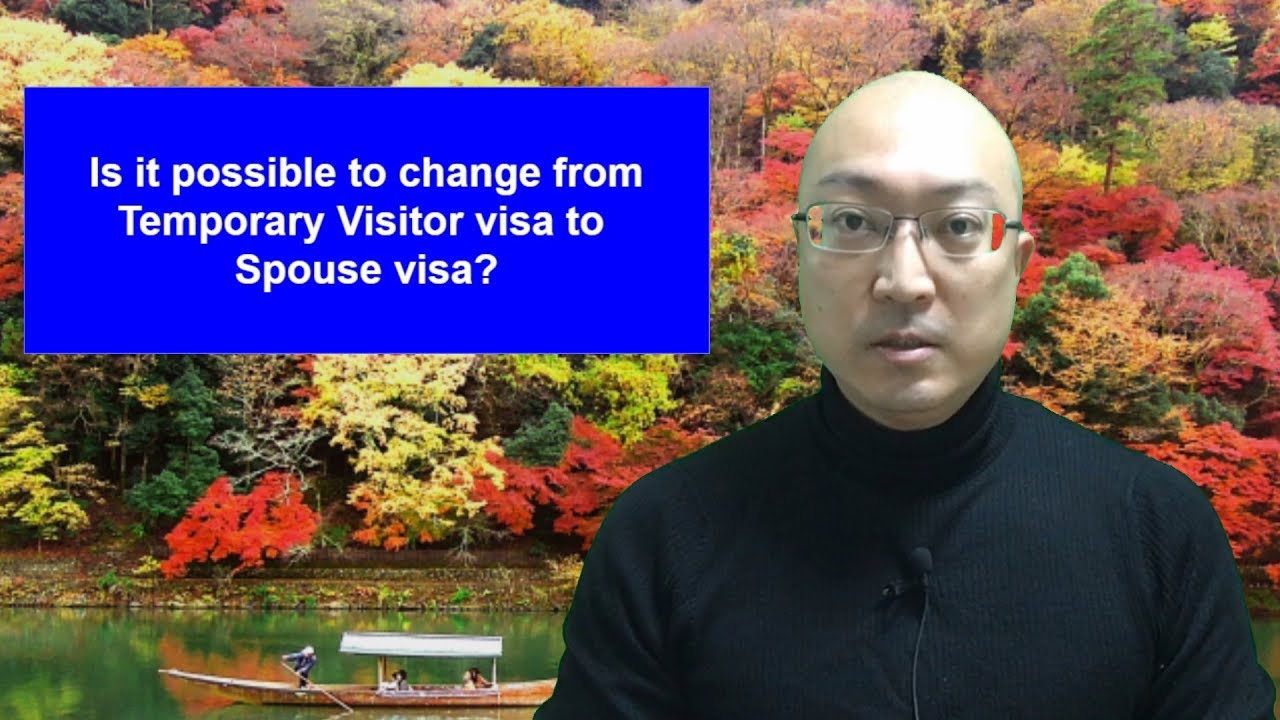 Is it possible to change from Temporary Visitor visa to Spouse visa?